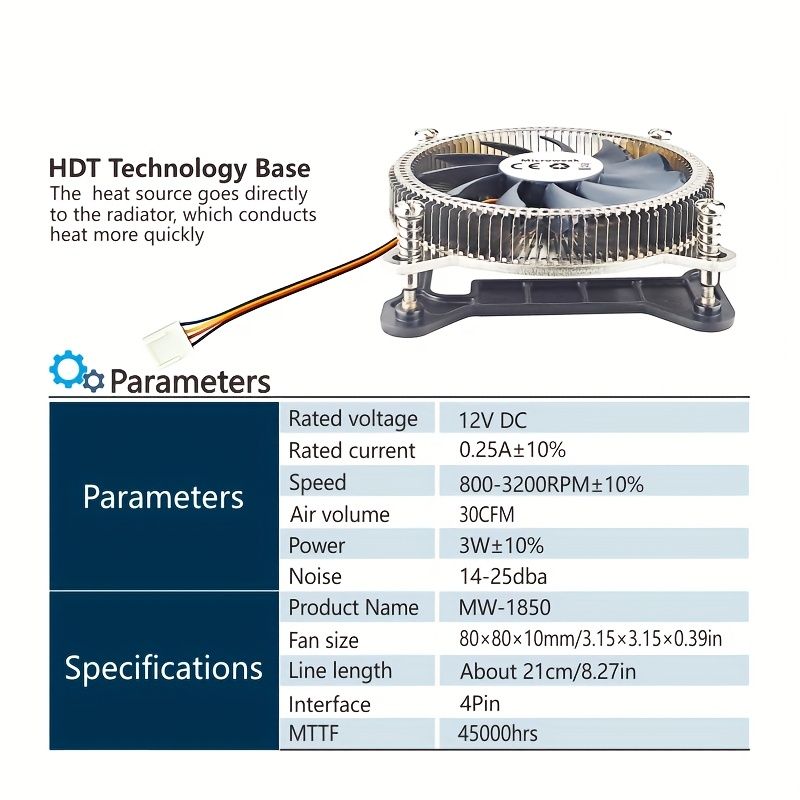 HDT Technology Base
The heat source goes directly to the radiator, which conducts heat more quickly

Microweak
CE

Parameters

| | | |
|---|---|---|
| Parameters | Rated voltage | 12V DC |
| | Rated current | 0.25A±10% |
| | Speed | 800-3200RPM±10% |
| | Air volume | 30CFM |
| | Power | 3W±10% |
| | Noise | 14-25dba |
| Specifications | Product Name | MW-1850 |
| | Fan size | 80×80×10mm/3.15×3.15×0.39in |
| | Line length | About 21cm/8.27in |
| | Interface | 4Pin |
| | MTTF | 45000hrs |